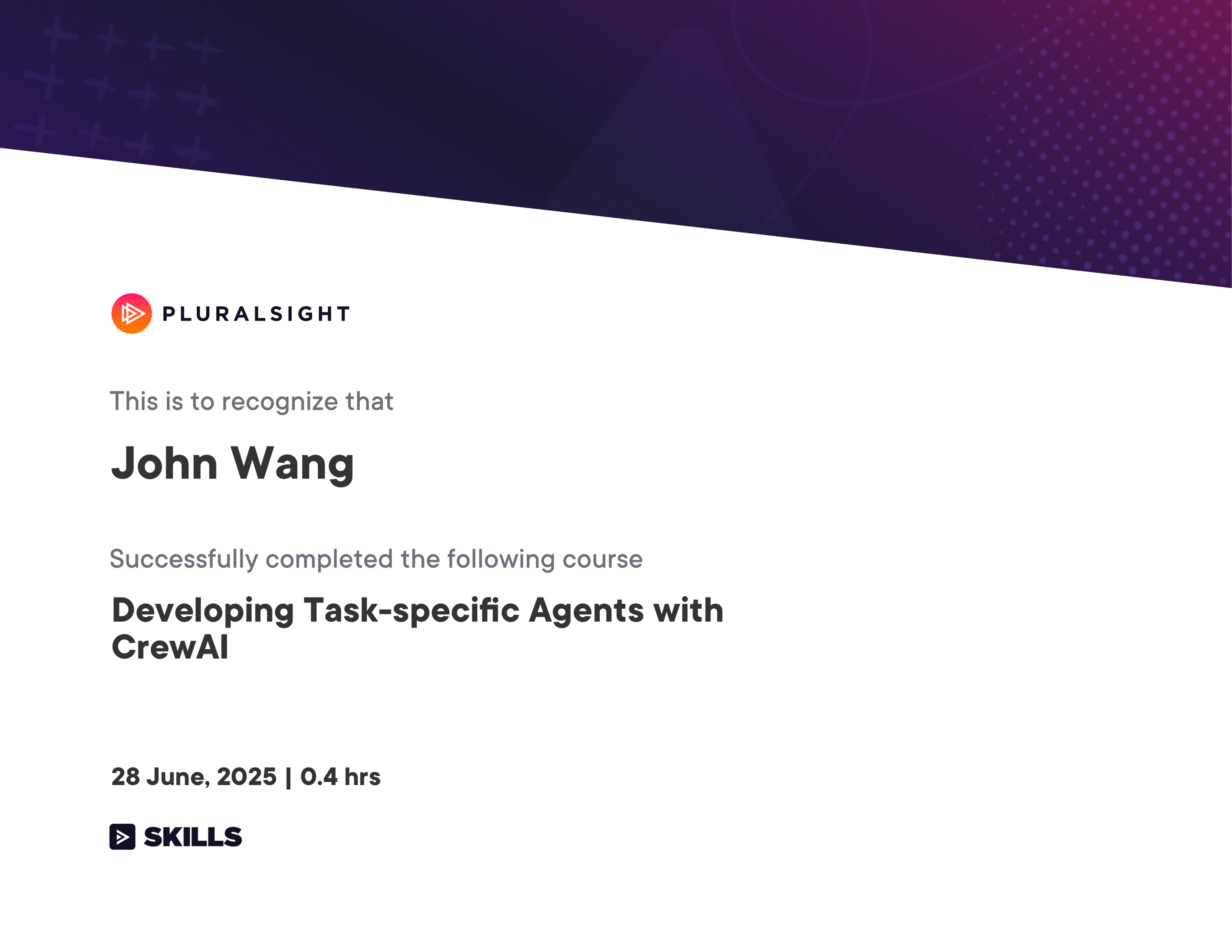 PLURALSIGHT

This is to recognize that

John Wang

Successfully completed the following course

Developing Task-specific Agents with CrewAI

28 June, 2025 | 0.4 hrs

SKILLS